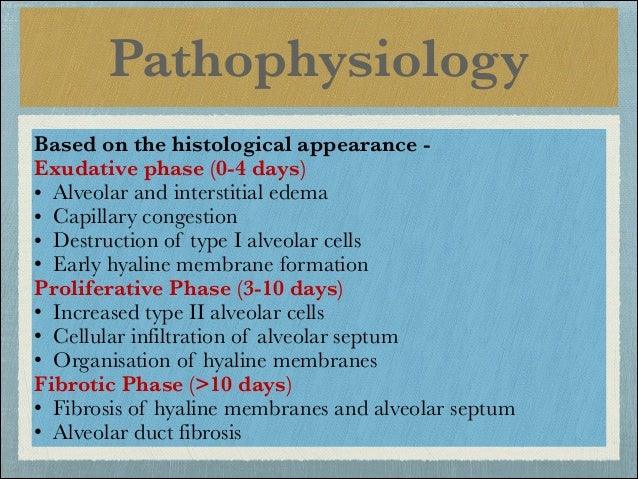 Pathophysiology

Based on the histological appearance -
Exudative phase (0-4 days)
• Alveolar and interstitial edema
• Capillary congestion
• Destruction of type I alveolar cells
• Early hyaline membrane formation
Proliferative Phase (3-10 days)
• Increased type II alveolar cells
• Cellular infiltration of alveolar septum
• Organisation of hyaline membranes
Fibrotic Phase (>10 days)
• Fibrosis of hyaline membranes and alveolar septum
• Alveolar duct fibrosis